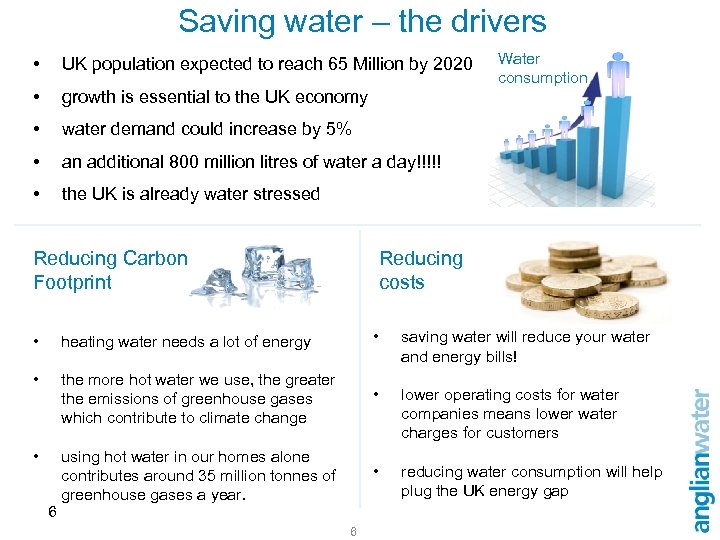 Saving water – the drivers

• UK population expected to reach 65 Million by 2020
• growth is essential to the UK economy
• water demand could increase by 5%
• an additional 800 million litres of water a day!!!!!
• the UK is already water stressed

Water consumption

Reducing Carbon Footprint

• heating water needs a lot of energy
• the more hot water we use, the greater the emissions of greenhouse gases which contribute to climate change
• using hot water in our homes alone contributes around 35 million tonnes of greenhouse gases a year.

Reducing costs

• saving water will reduce your water and energy bills!
• lower operating costs for water companies means lower water charges for customers
• reducing water consumption will help plug the UK energy gap

6

6

anglianwater